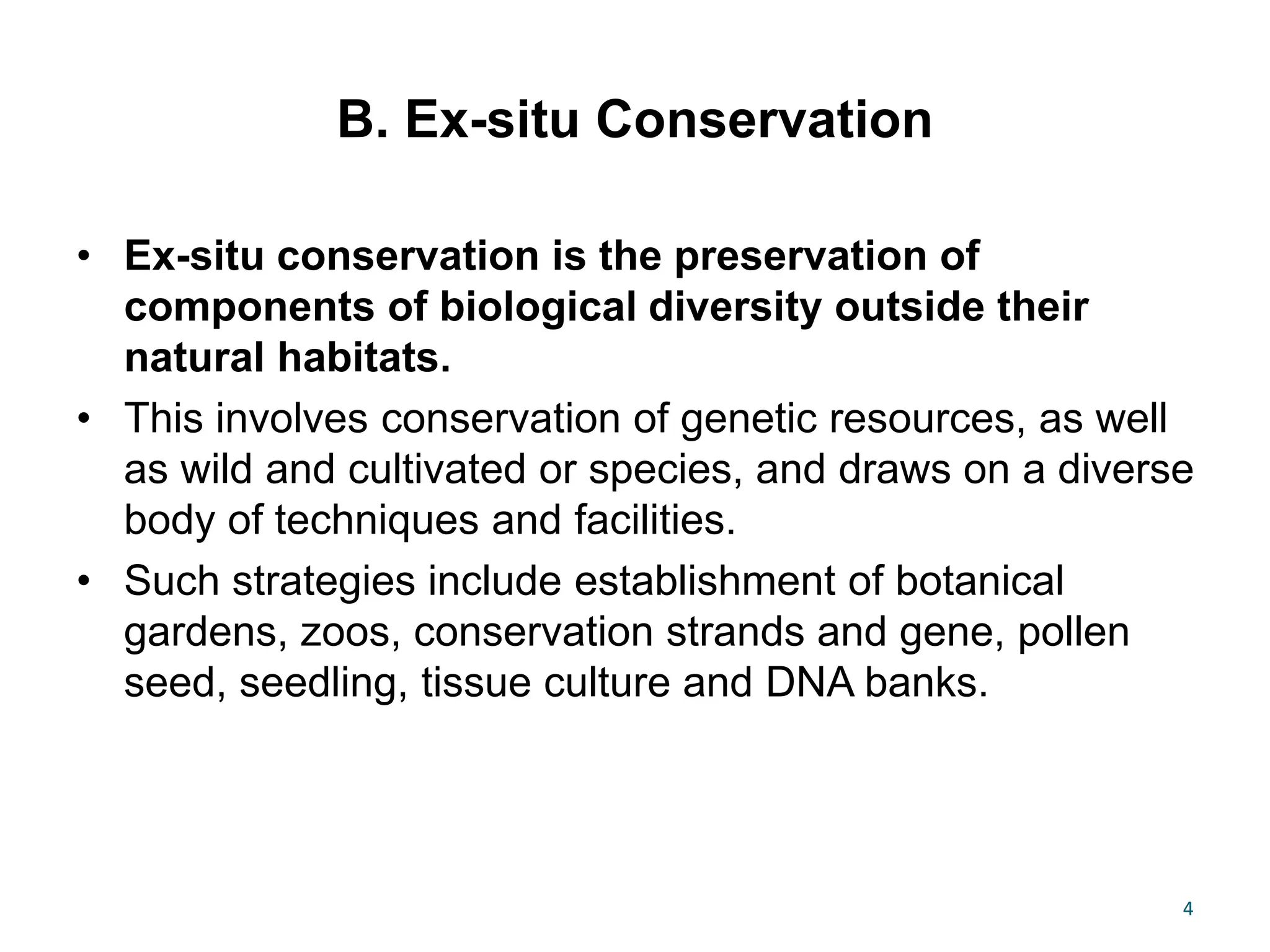 B. Ex-situ Conservation

• Ex-situ conservation is the preservation of components of biological diversity outside their natural habitats.

• This involves conservation of genetic resources, as well as wild and cultivated or species, and draws on a diverse body of techniques and facilities.

• Such strategies include establishment of botanical gardens, zoos, conservation strands and gene, pollen seed, seedling, tissue culture and DNA banks.

4